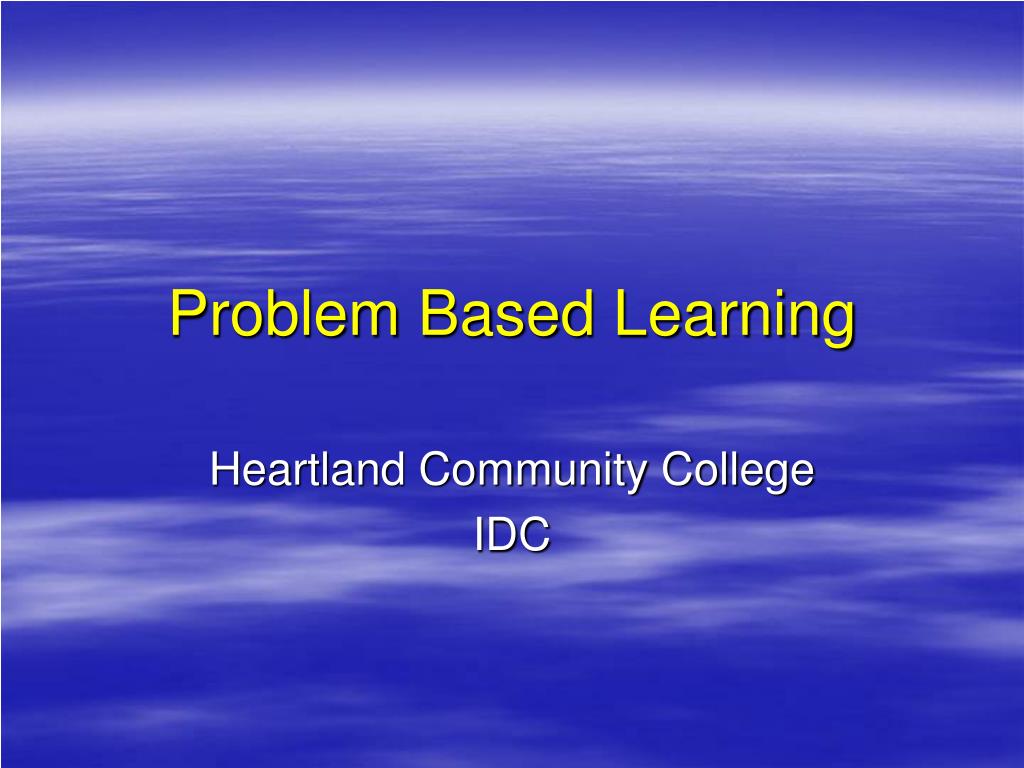 Problem Based Learning

Heartland Community College
IDC